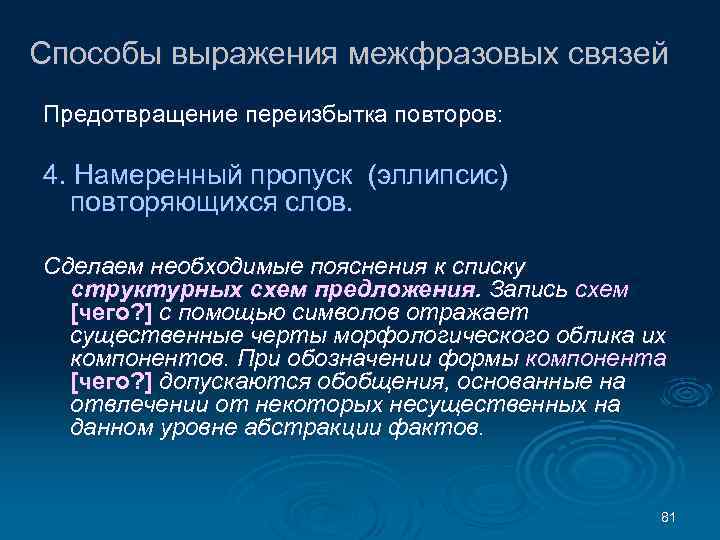 Способы выражения межфразовых связей

Предотвращение переизбытка повторов:

4. Намеренный пропуск (эллипсис) повторяющихся слов.

Сделаем необходимые пояснения к списку структурных схем предложения. Запись схем [чего?] с помощью символов отражает существенные черты морфологического облика их компонентов. При обозначении формы компонента [чего?] допускаются обобщения, основанные на отвлечении от некоторых несущественных на данном уровне абстракции фактов.

81